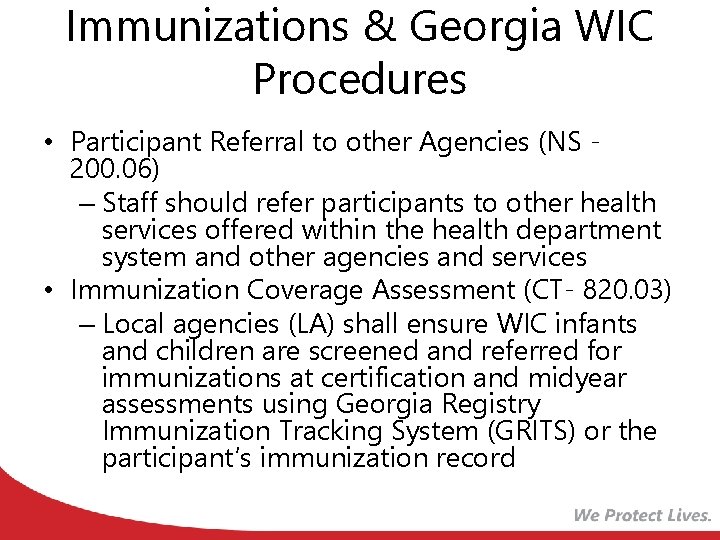 Immunizations & Georgia WIC Procedures

• Participant Referral to other Agencies (NS - 200.06)
– Staff should refer participants to other health services offered within the health department system and other agencies and services
• Immunization Coverage Assessment (CT- 820.03)
– Local agencies (LA) shall ensure WIC infants and children are screened and referred for immunizations at certification and midyear assessments using Georgia Registry Immunization Tracking System (GRITS) or the participant's immunization record

We Protect Lives.